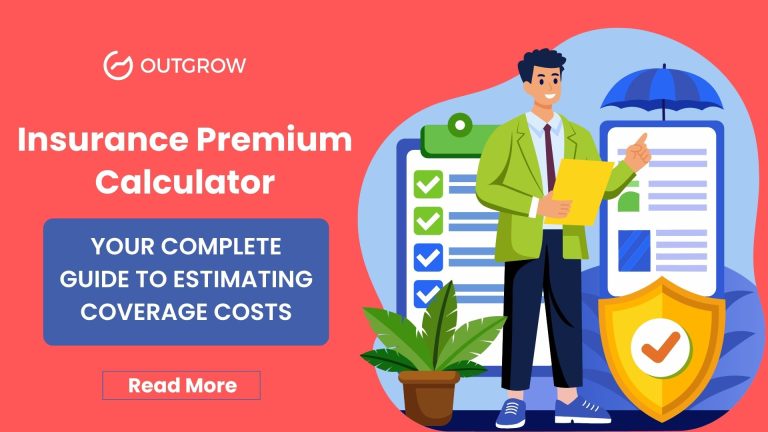 OUTGROW

Insurance Premium Calculator

YOUR COMPLETE GUIDE TO ESTIMATING COVERAGE COSTS

Read More